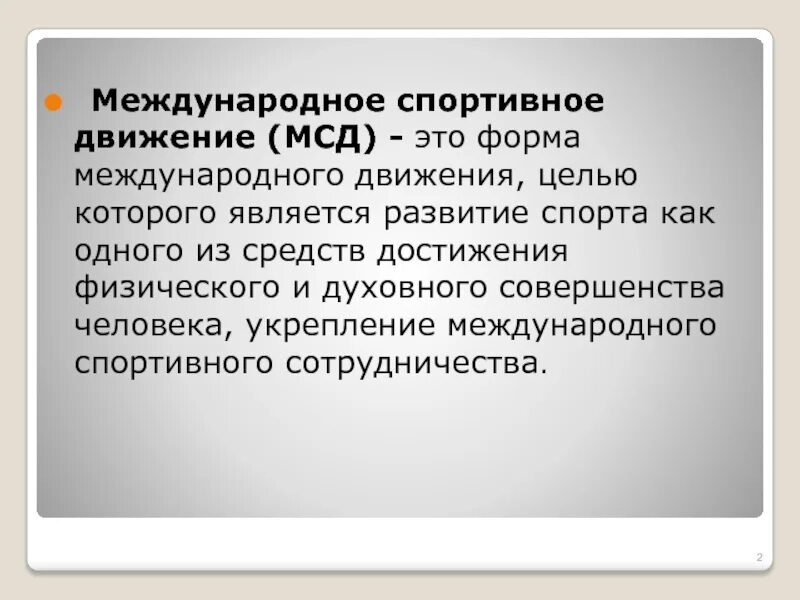 Международное спортивное движение (МСД) - это форма международного движения, целью которого является развитие спорта как одного из средств достижения физического и духовного совершенства человека, укрепление международного спортивного сотрудничества.

2